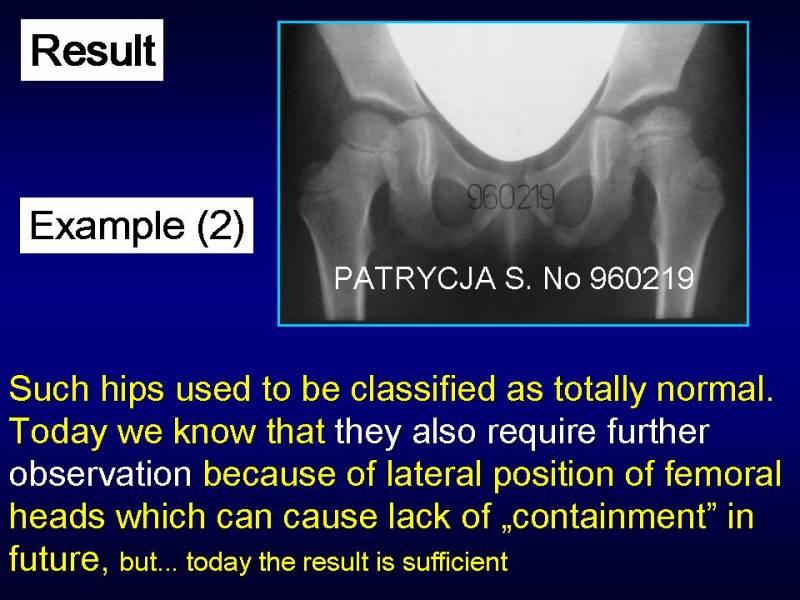 Result

Example (2)

960219

PATRYCJA S. No 960219

Such hips used to be classified as totally normal. Today we know that they also require further observation because of lateral position of femoral heads which can cause lack of „containment” in future, but... today the result is sufficient